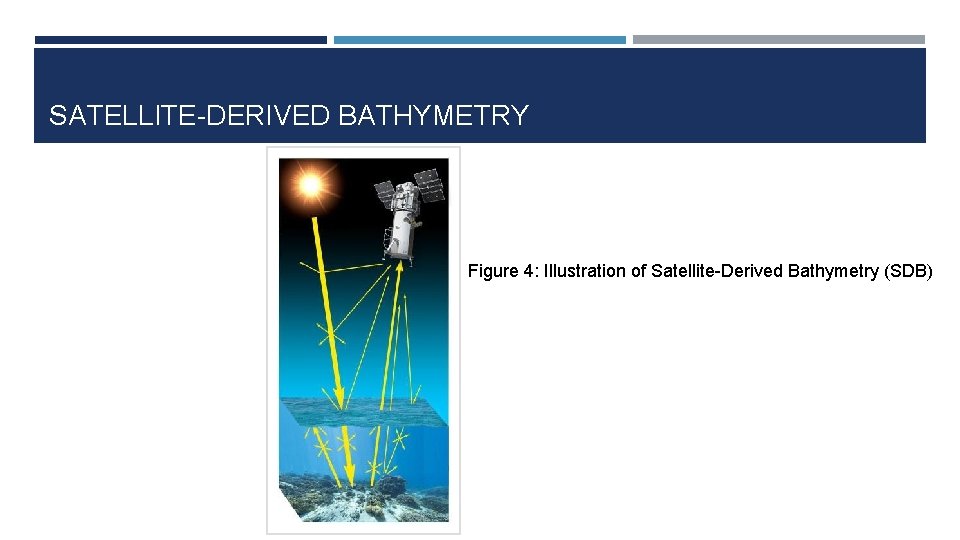 SATELLITE-DERIVED BATHYMETRY

Figure 4: Illustration of Satellite-Derived Bathymetry (SDB)